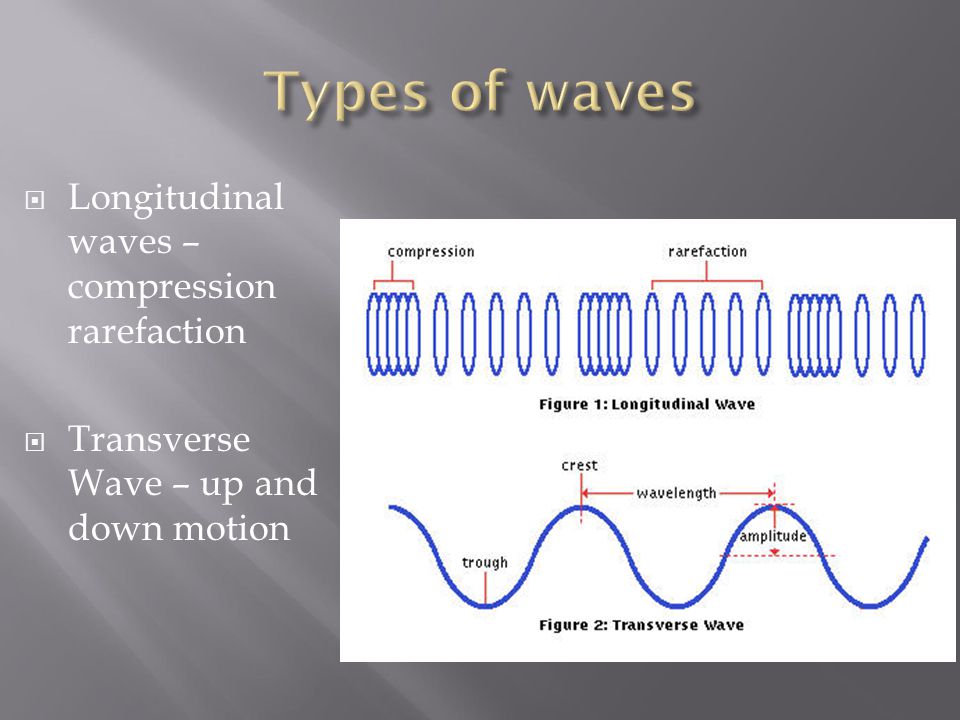 Types of waves

Longitudinal waves – compression rarefaction

Transverse Wave – up and down motion

compression

rarefaction

Figure 1: Longitudinal Wave

crest

wavelength

amplitude

trough

Figure 2: Transverse Wave